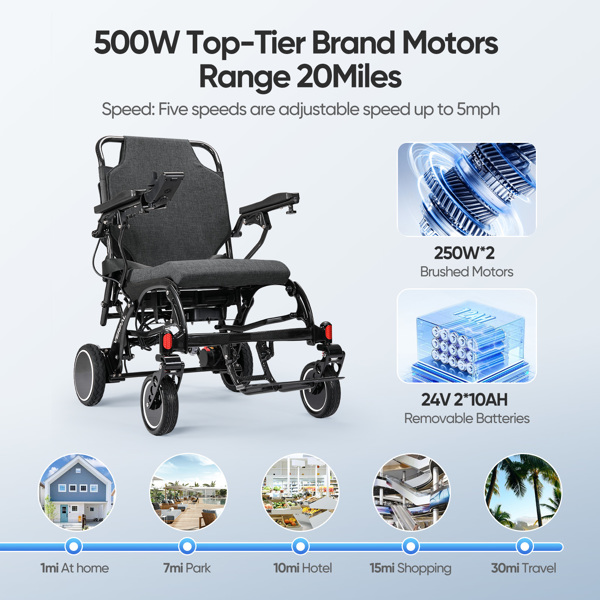 500W Top-Tier Brand Motors
Range 20Miles

Speed: Five speeds are adjustable speed up to 5mph

250W*2
Brushed Motors

24V 2*10AH
Removable Batteries

1mi At home

7mi Park

10mi Hotel

15mi Shopping

30mi Travel